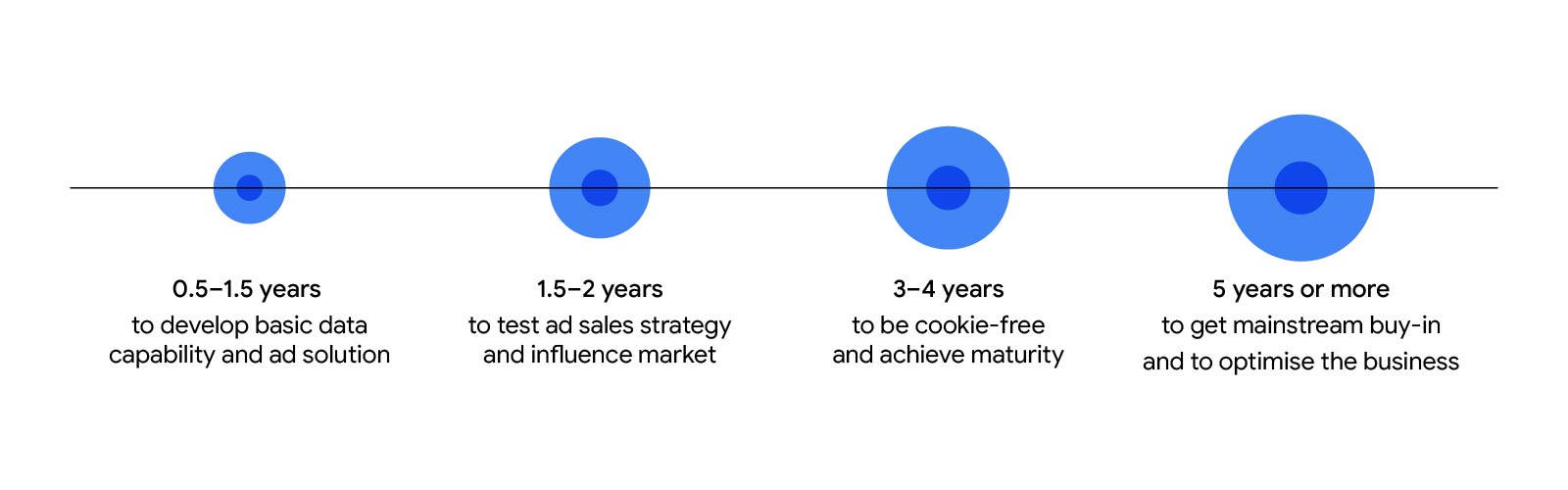 0.5–1.5 years
to develop basic data capability and ad solution

1.5–2 years
to test ad sales strategy and influence market

3–4 years
to be cookie-free and achieve maturity

5 years or more
to get mainstream buy-in and to optimise the business